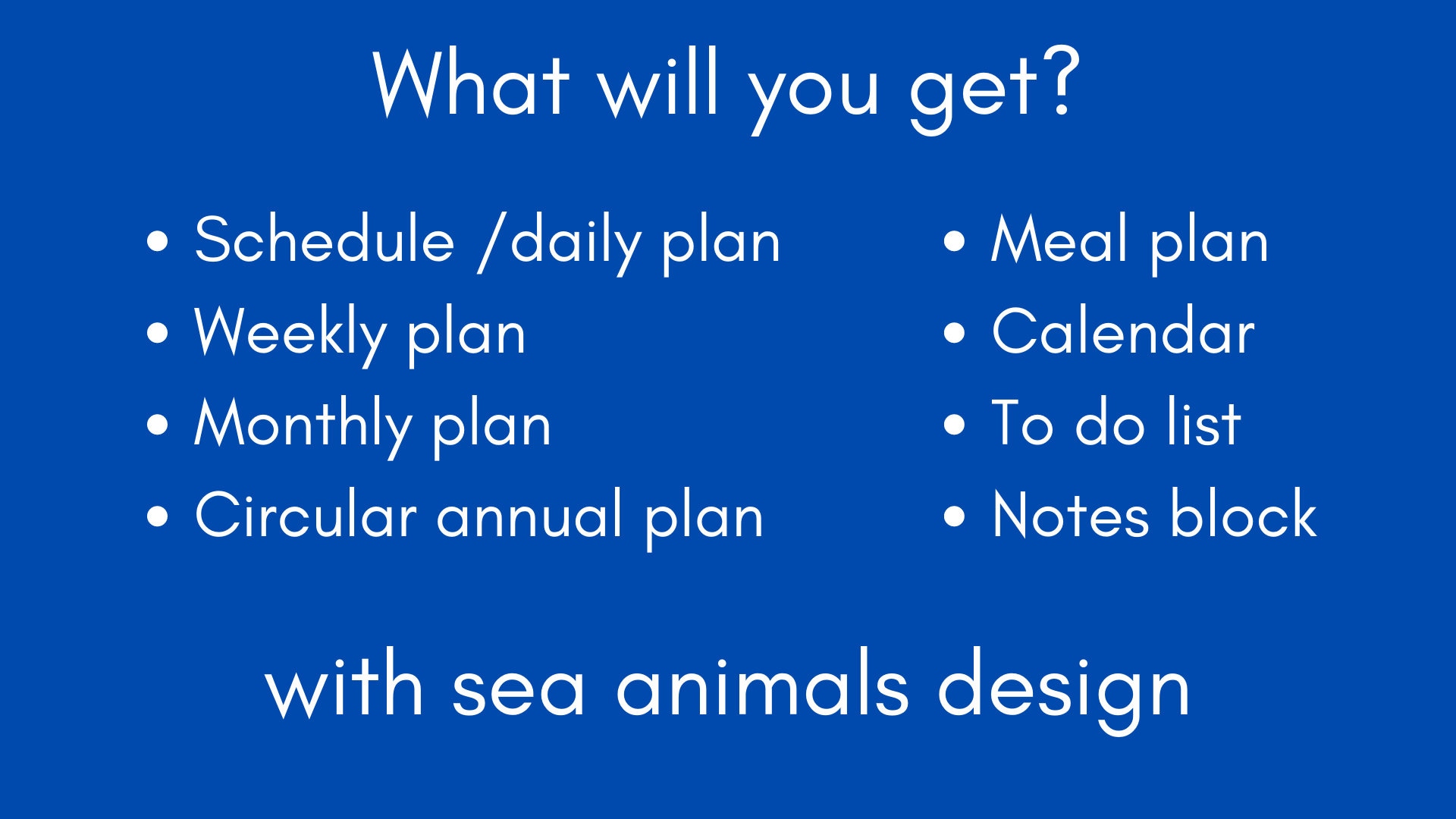 What will you get?

- Schedule /daily plan
- Weekly plan
- Monthly plan
- Circular annual plan

- Meal plan
- Calendar
- To do list
- Notes block

with sea animals design